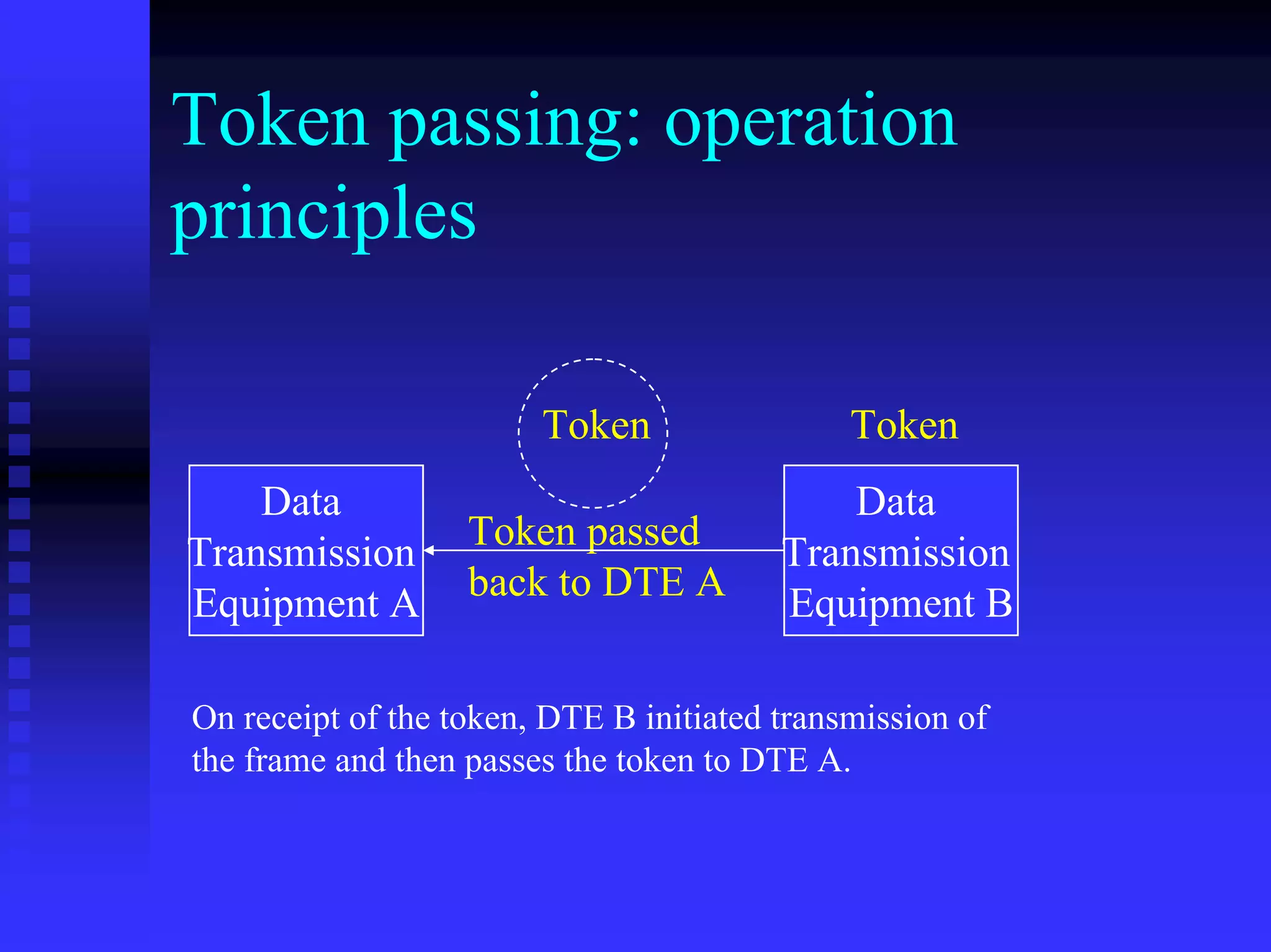 Token passing: operation principles

Token

Token

Data Transmission Equipment A

Token passed back to DTE A

Data Transmission Equipment B

On receipt of the token, DTE B initiated transmission of the frame and then passes the token to DTE A.